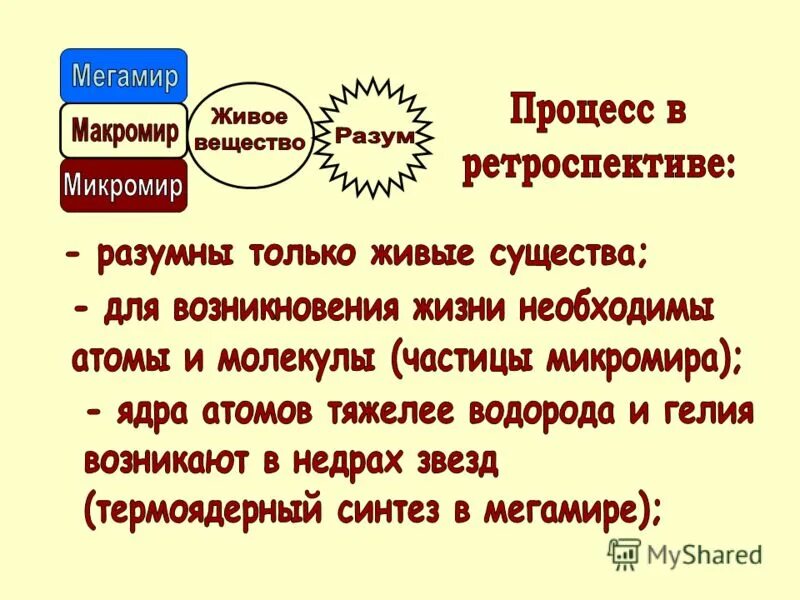 Мегамир
Макромир
Микромир
Живое вещество
Разум

Процесс в ретроспективе:

- разумны только живые существа;

- для возникновения жизни необходимы атомы и молекулы (частицы микромира);

- ядра атомов тяжелее водорода и гелия возникают в недрах звезд (термоядерный синтез в мегамире);

MyShared